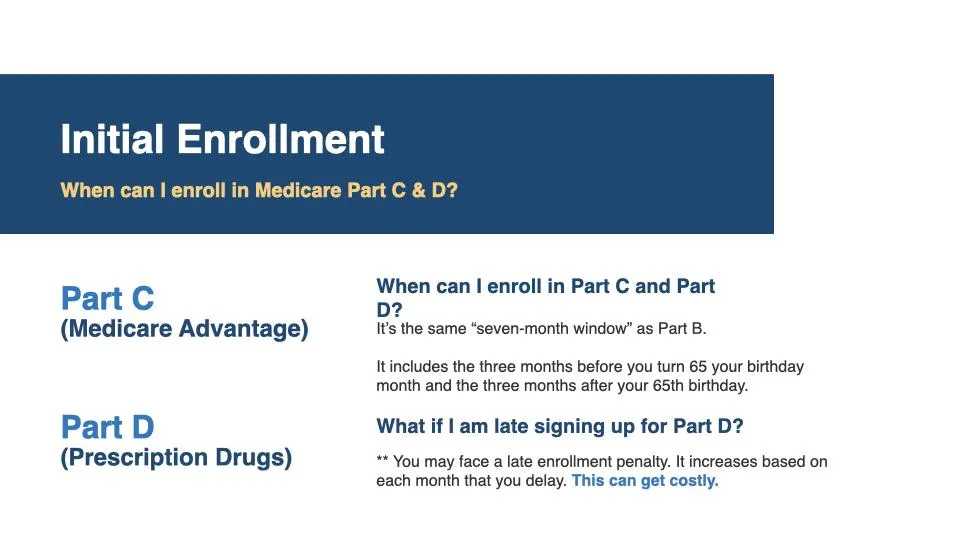 Initial Enrollment

When can I enroll in Medicare Part C & D?

Part C
(Medicare Advantage)

Part D
(Prescription Drugs)

When can I enroll in Part C and Part D?
It's the same "seven-month window" as Part B.

It includes the three months before you turn 65 your birthday month and the three months after your 65th birthday.

What if I am late signing up for Part D?

** You may face a late enrollment penalty. It increases based on each month that you delay. This can get costly.